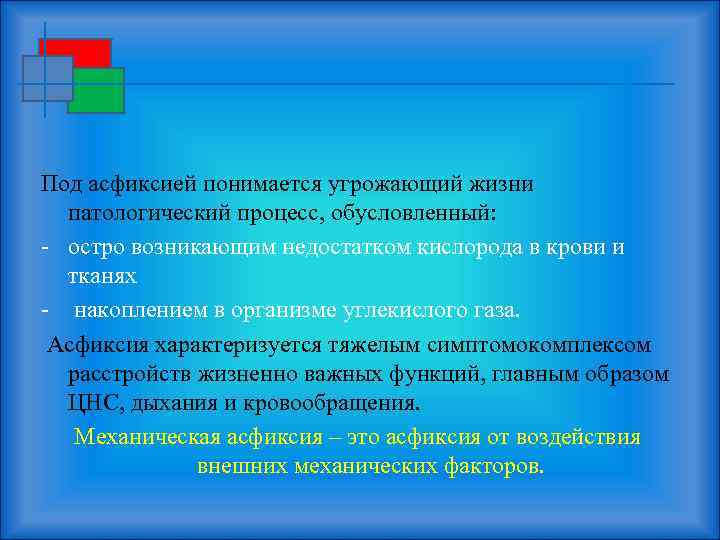 Под асфиксией понимается угрожающий жизни патологический процесс, обусловленный:

- остро возникающим недостатком кислорода в крови и тканях

- накоплением в организме углекислого газа.

Асфиксия характеризуется тяжелым симптомокомплексом расстройств жизненно важных функций, главным образом ЦНС, дыхания и кровообращения.

Механическая асфиксия – это асфиксия от воздействия внешних механических факторов.